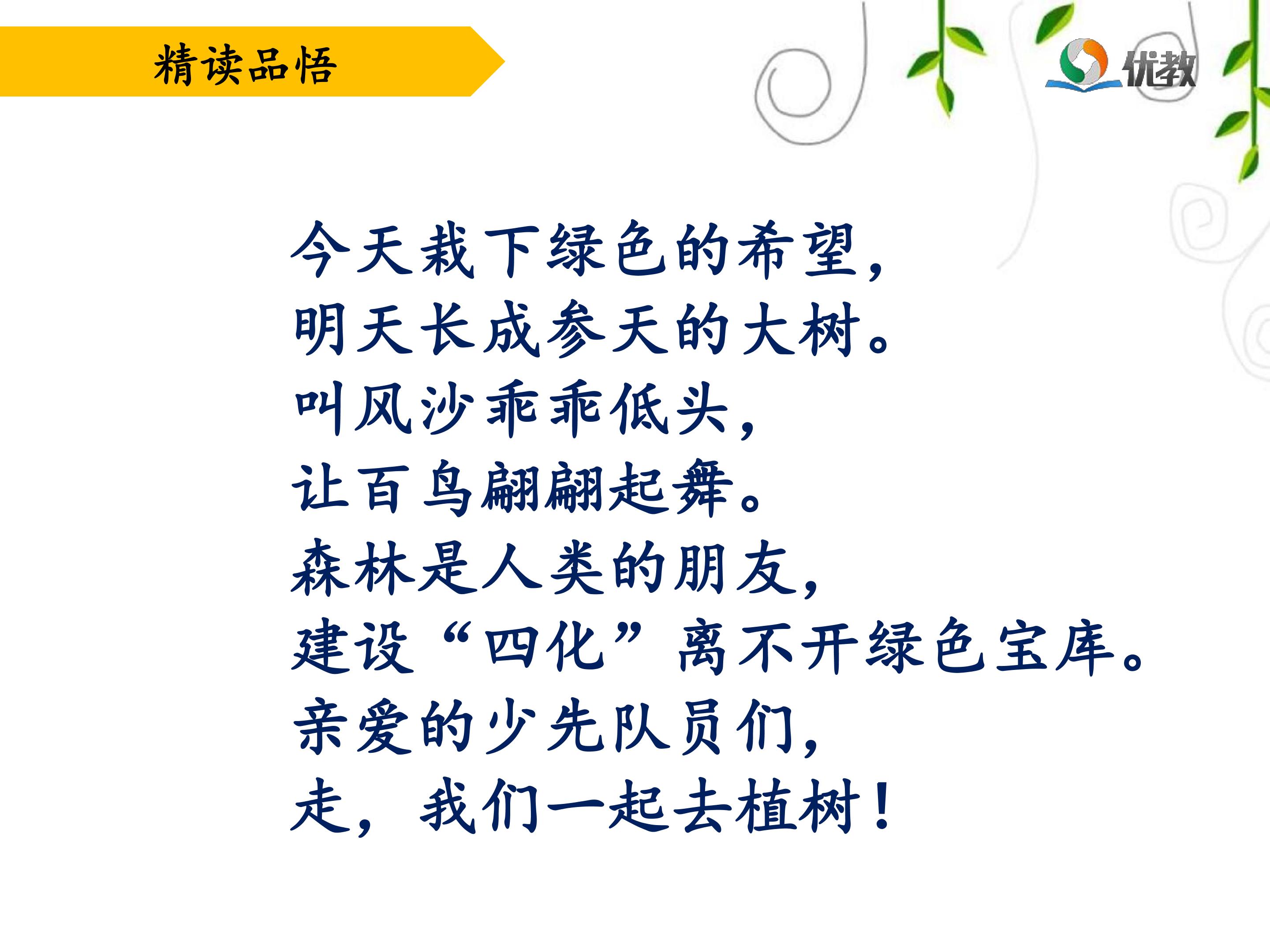 精读品悟

优教

今天栽下绿色的希望，
明天长成参天的大树。
叫风沙乖乖低头，
让百鸟翩翩起舞。
森林是人类的朋友，
建设“四化”离不开绿色宝库。
亲爱的少先队员们，
走，我们一起去植树！